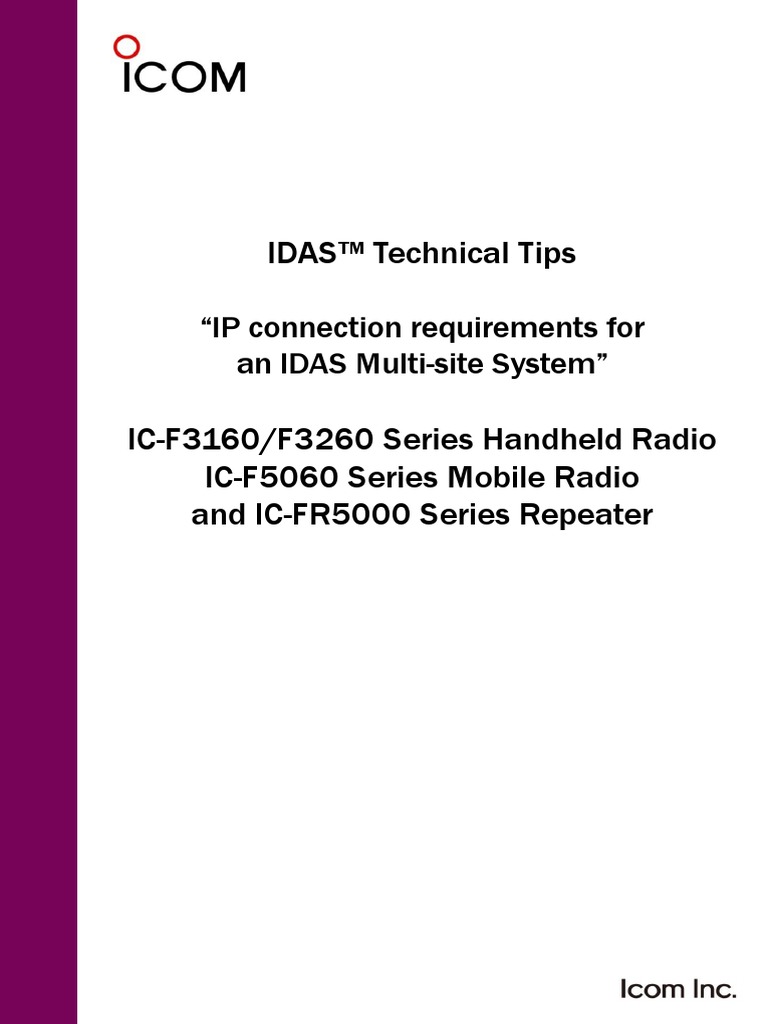 ICOM

IDAS™ Technical Tips

“IP connection requirements for an IDAS Multi-site System”

IC-F3160/F3260 Series Handheld Radio
IC-F5060 Series Mobile Radio
and IC-FR5000 Series Repeater

Icom Inc.